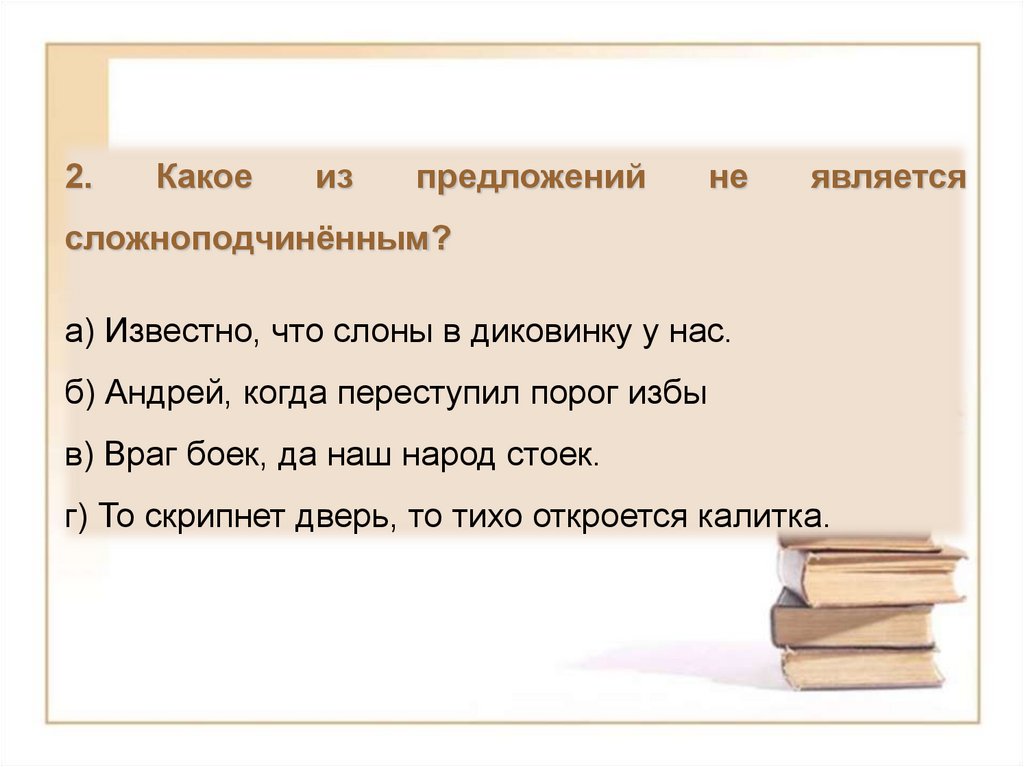 2. Какое из предложений не является сложноподчинённым?

а) Известно, что слоны в диковинку у нас.

б) Андрей, когда переступил порог избы

в) Враг боек, да наш народ стоек.

г) То скрипнет дверь, то тихо откроется калитка.